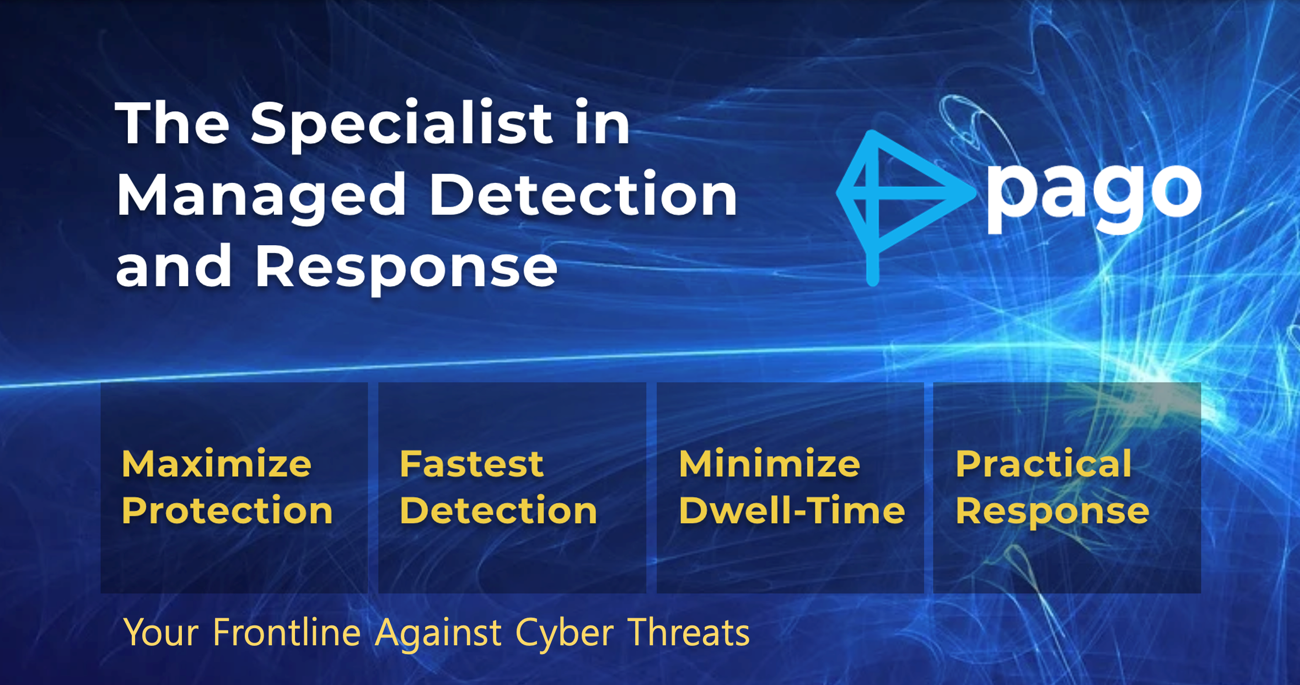 The Specialist in Managed Detection and Response

pago

Maximize Protection

Fastest Detection

Minimize Dwell-Time

Practical Response

Your Frontline Against Cyber Threats